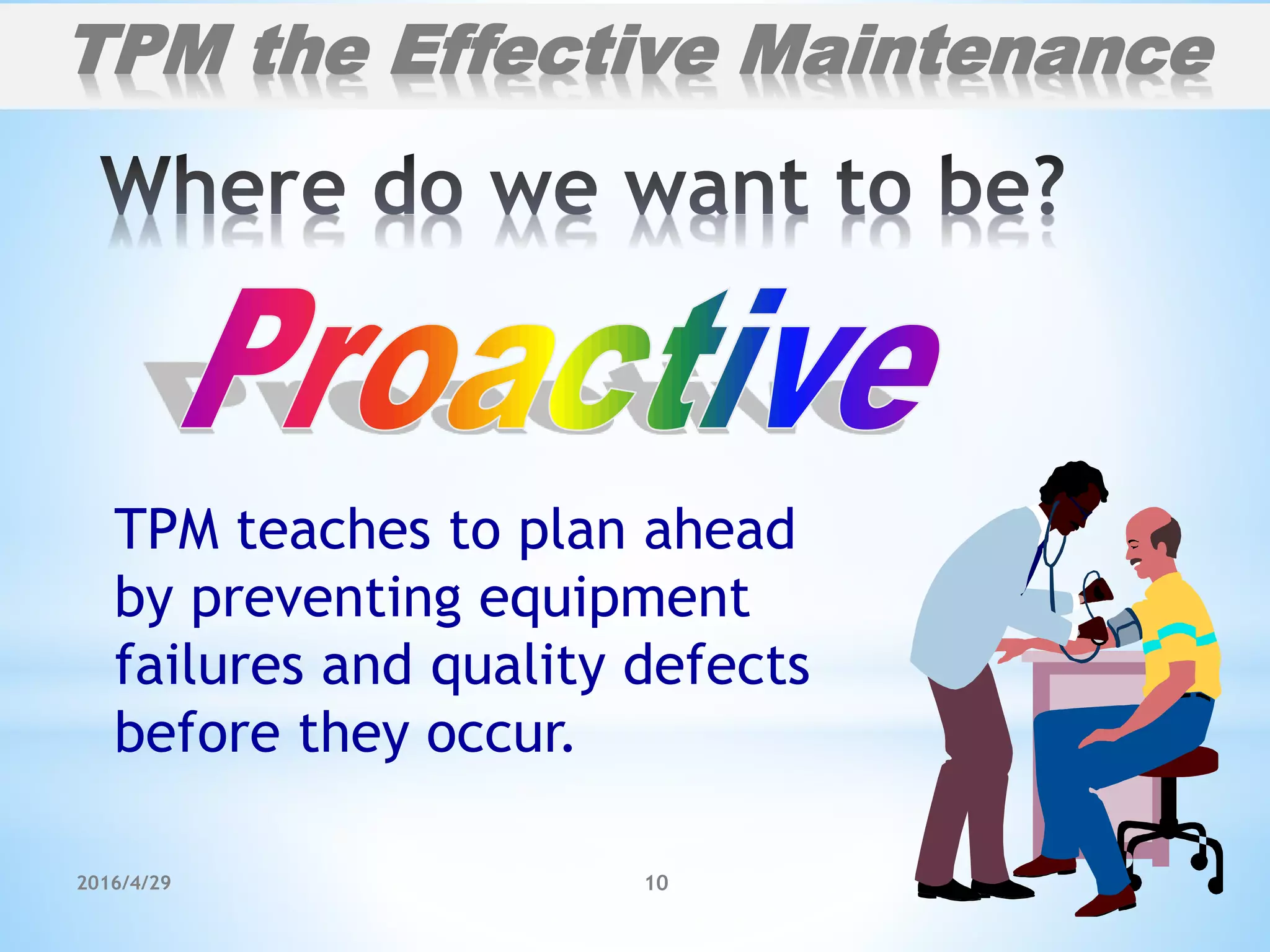 TPM the Effective Maintenance

Where do we want to be?

Proactive

TPM teaches to plan ahead by preventing equipment failures and quality defects before they occur.

2016/4/29

10